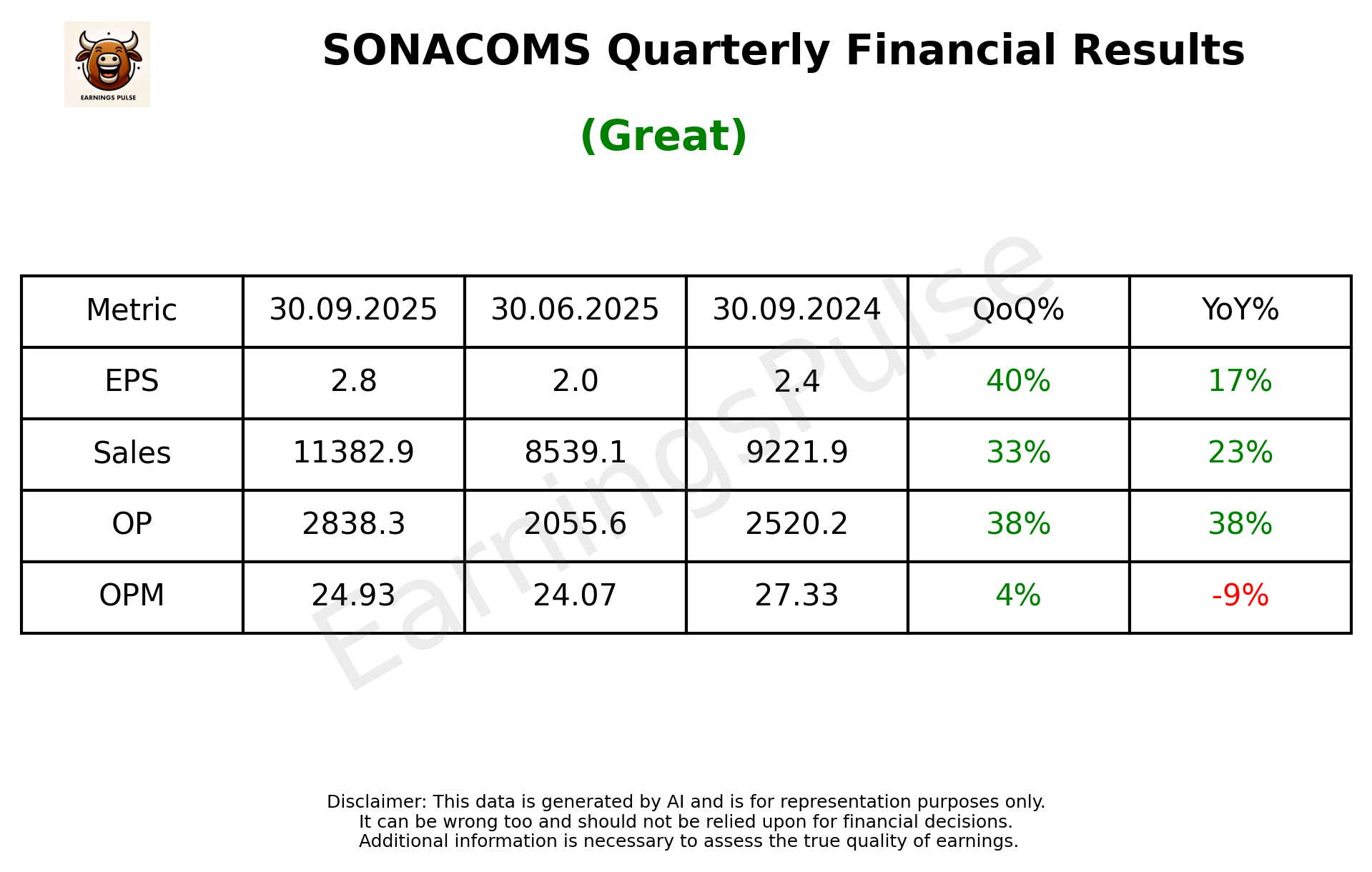 EARNINGS PULSE

SONACOMS Quarterly Financial Results

(Great)

| Metric | 30.09.2025 | 30.06.2025 | 30.09.2024 | QoQ% | YoY% |
|---|---|---|---|---|---|
| EPS | 2.8 | 2.0 | 2.4 | 40% | 17% |
| Sales | 11382.9 | 8539.1 | 9221.9 | 33% | 23% |
| OP | 2838.3 | 2055.6 | 2520.2 | 38% | 38% |
| OPM | 24.93 | 24.07 | 27.33 | 4% | -9% |

EarningsPulse

Disclaimer: This data is generated by AI and is for representation purposes only. It can be wrong too and should not be relied upon for financial decisions. Additional information is necessary to assess the true quality of earnings.